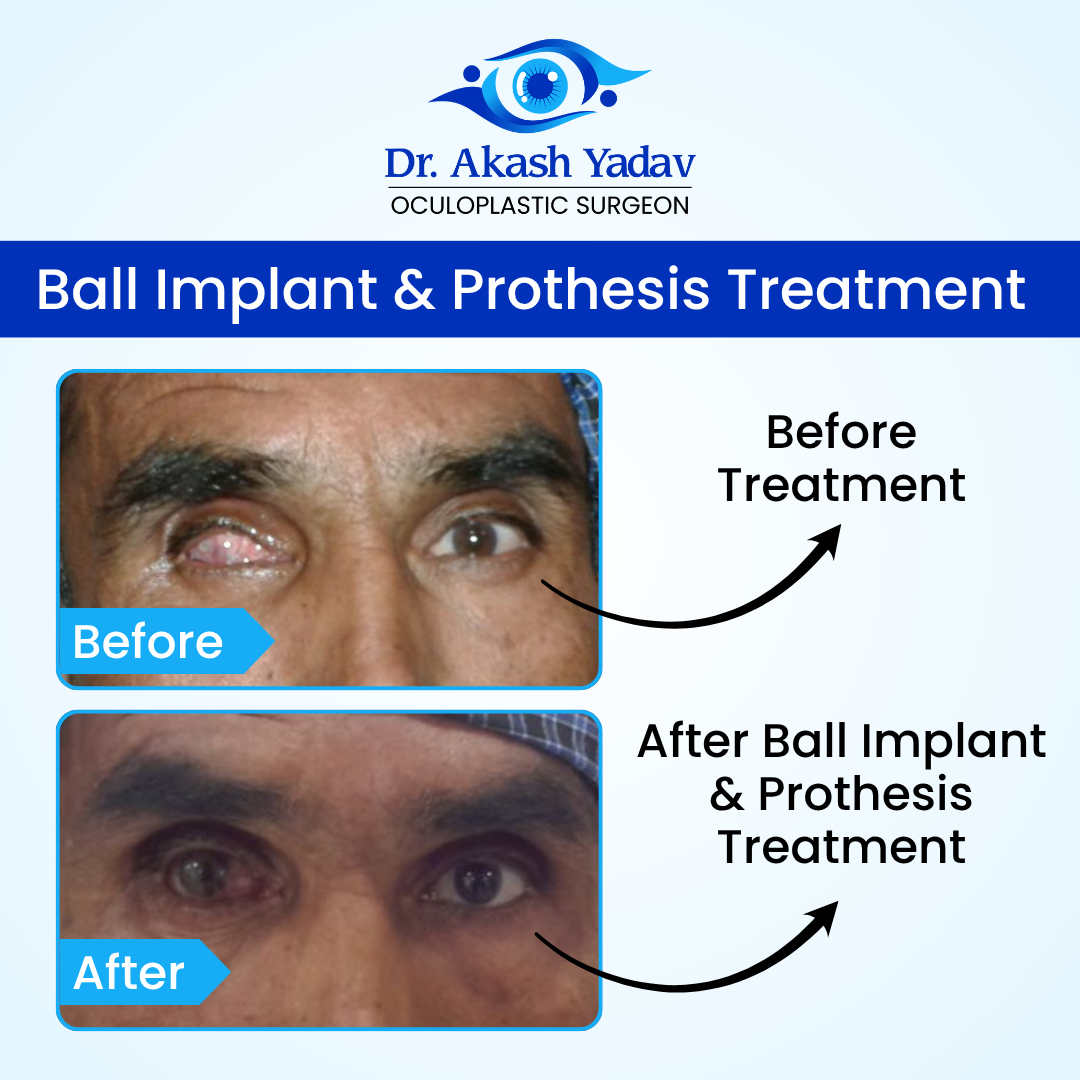 Dr. Akash Yadav
OCULOPLASTIC SURGEON

Ball Implant & Prothesis Treatment

Before

Before Treatment

After

After Ball Implant & Prothesis Treatment